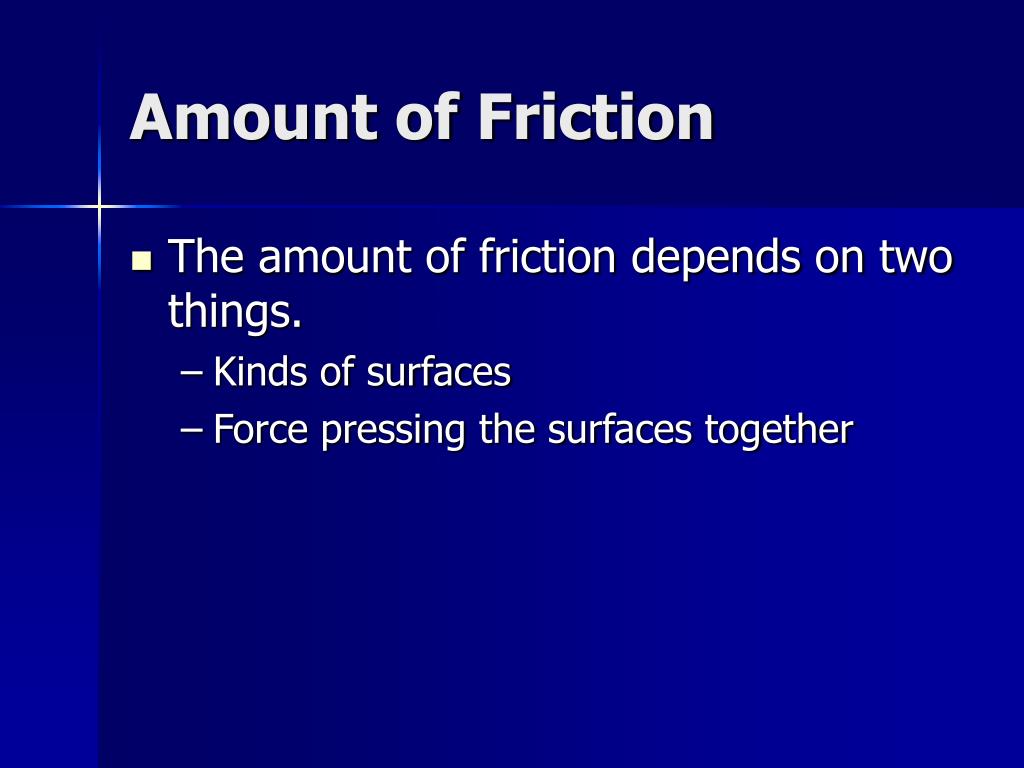 Amount of Friction

- The amount of friction depends on two things.
  – Kinds of surfaces
  – Force pressing the surfaces together